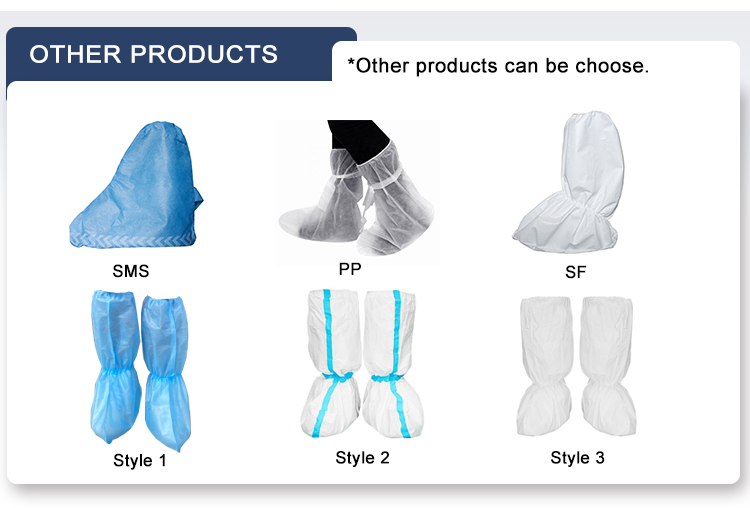 OTHER PRODUCTS

*Other products can be choose.

SMS

PP

SF

Style 1

Style 2

Style 3